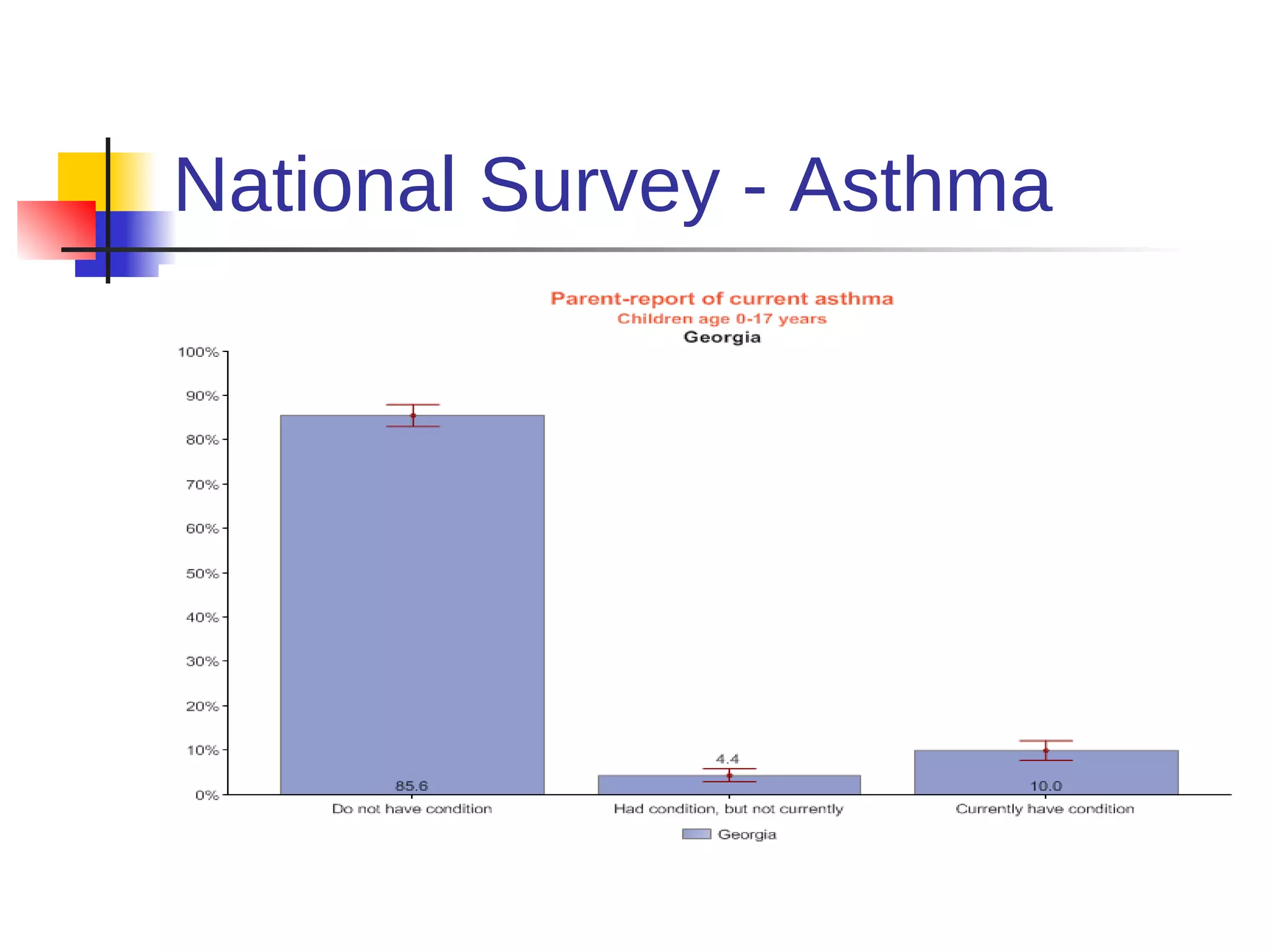 National Survey - Asthma

Parent-report of current asthma
Children age 0-17 years
Georgia

100%
90%
80%
70%
60%
50%
40%
30%
20%
10%
0%

85.6
4.4
10.0

Do not have condition
Had condition, but not currently
Currently have condition

Georgia